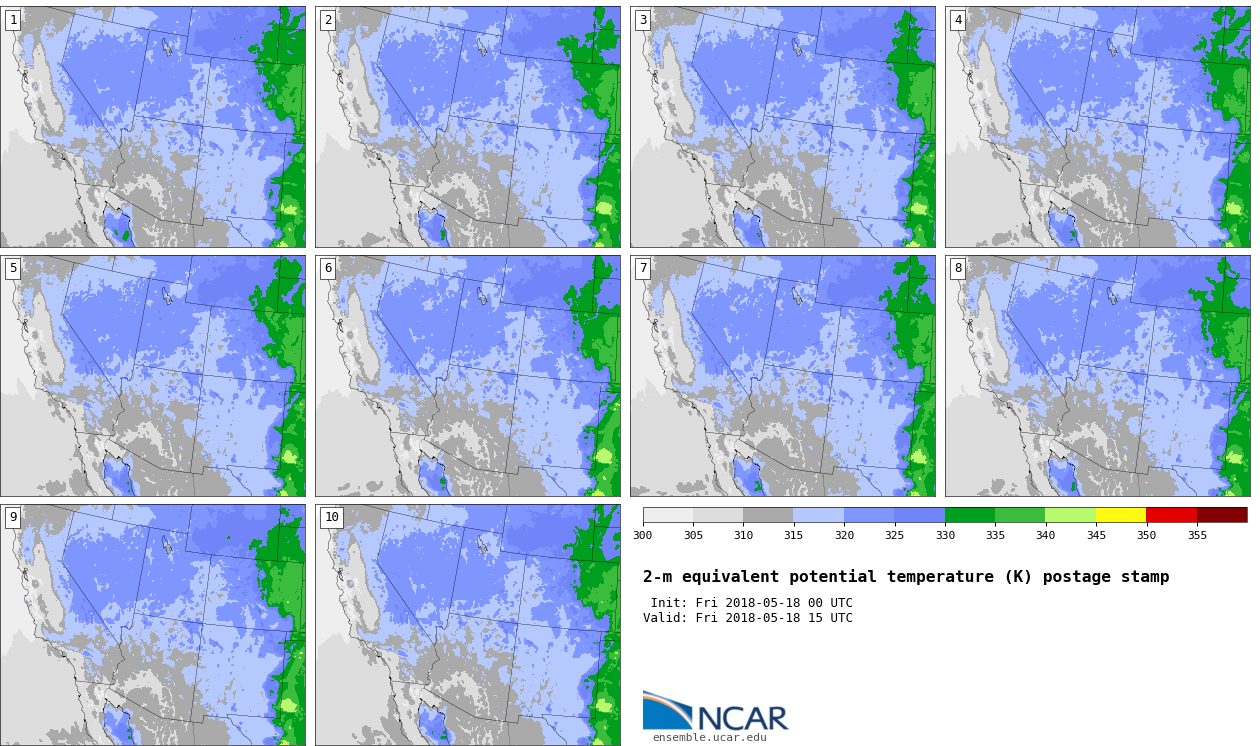 1

2

3

4

5

6

7

8

9

10

300 305 310 315 320 325 330 335 340 345 350 355

2-m equivalent potential temperature (K) postage stamp

Init: Fri 2018-05-18 00 UTC
Valid: Fri 2018-05-18 15 UTC

NCAR
ensemble.ucar.edu